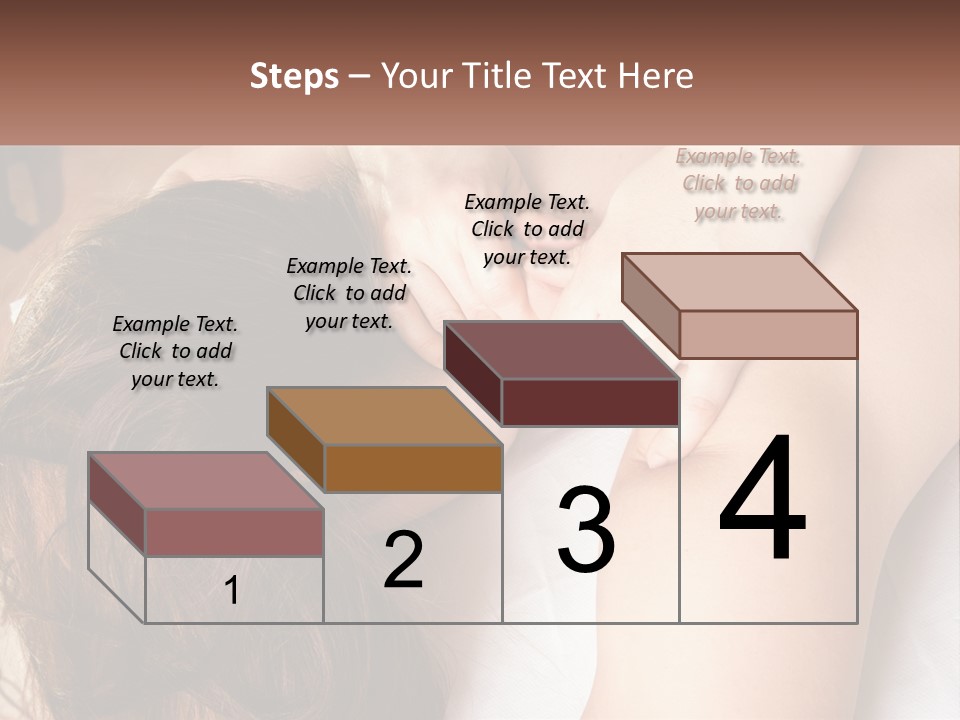 Steps – Your Title Text Here

Example Text. Click to add your text.

Example Text. Click to add your text.

Example Text. Click to add your text.

Example Text. Click to add your text.

1

2

3

4